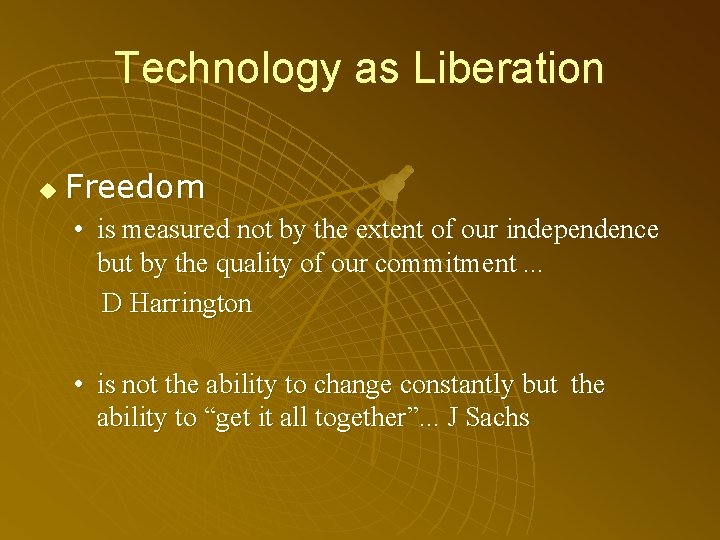 Technology as Liberation

◆ Freedom

• is measured not by the extent of our independence but by the quality of our commitment ...
D Harrington

• is not the ability to change constantly but the ability to “get it all together”... J Sachs